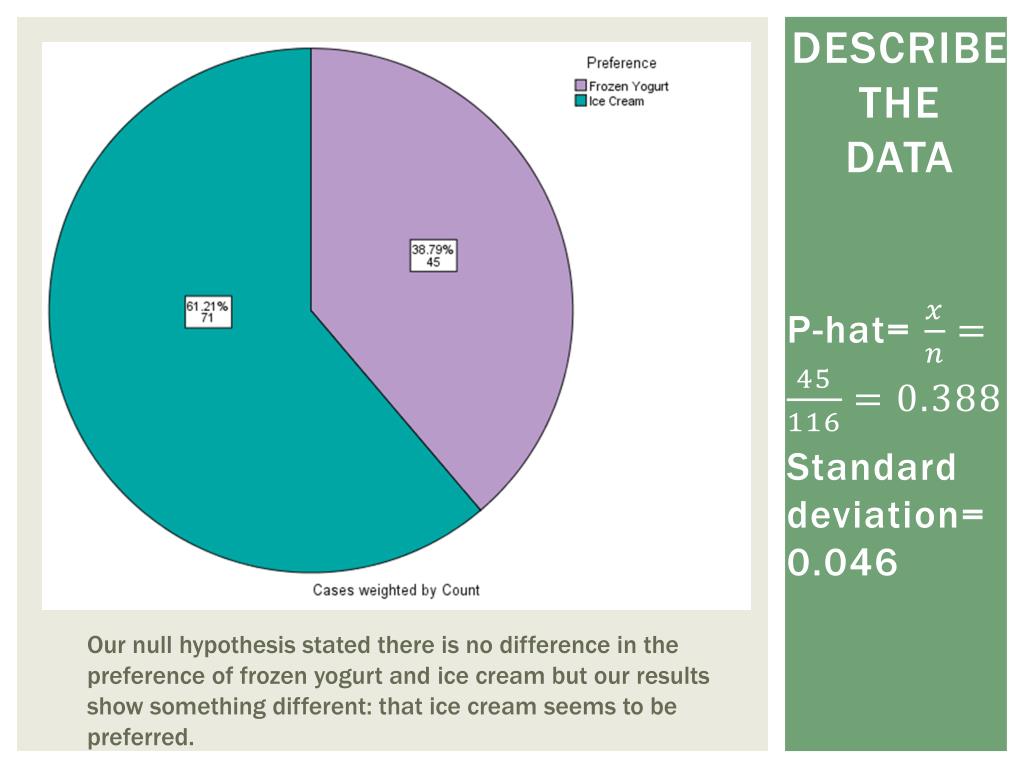 Preference
Frozen Yogurt
Ice Cream

38.79%
45

61.21%
71

Cases weighted by Count

Our null hypothesis stated there is no difference in the preference of frozen yogurt and ice cream but our results show something different: that ice cream seems to be preferred.

DESCRIBE THE DATA

P-hat= $\frac{x}{n} = \frac{45}{116} = 0.388$

Standard deviation= 0.046